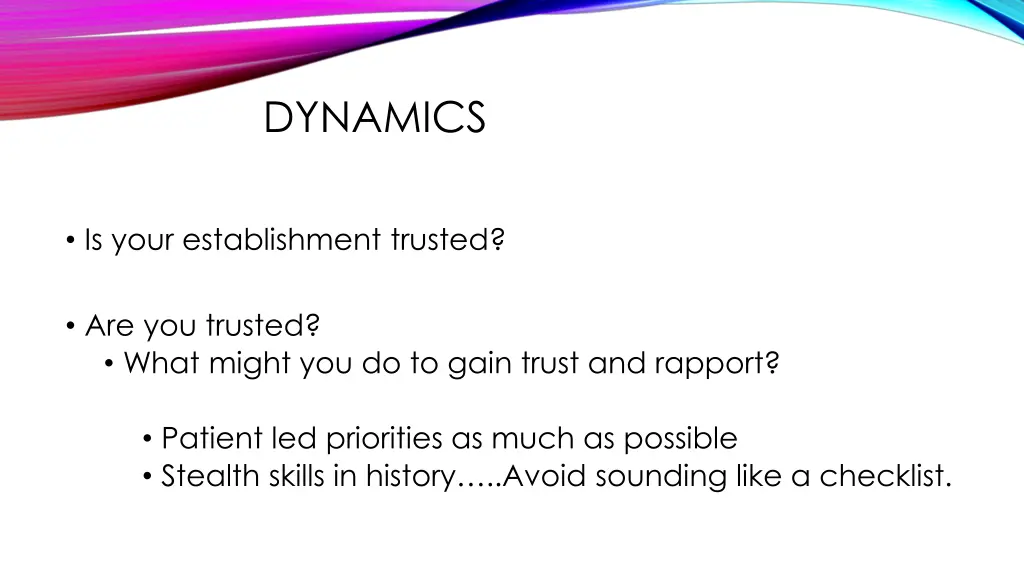 DYNAMICS

• Is your establishment trusted?

• Are you trusted?
• What might you do to gain trust and rapport?

• Patient led priorities as much as possible
• Stealth skills in history…..Avoid sounding like a checklist.